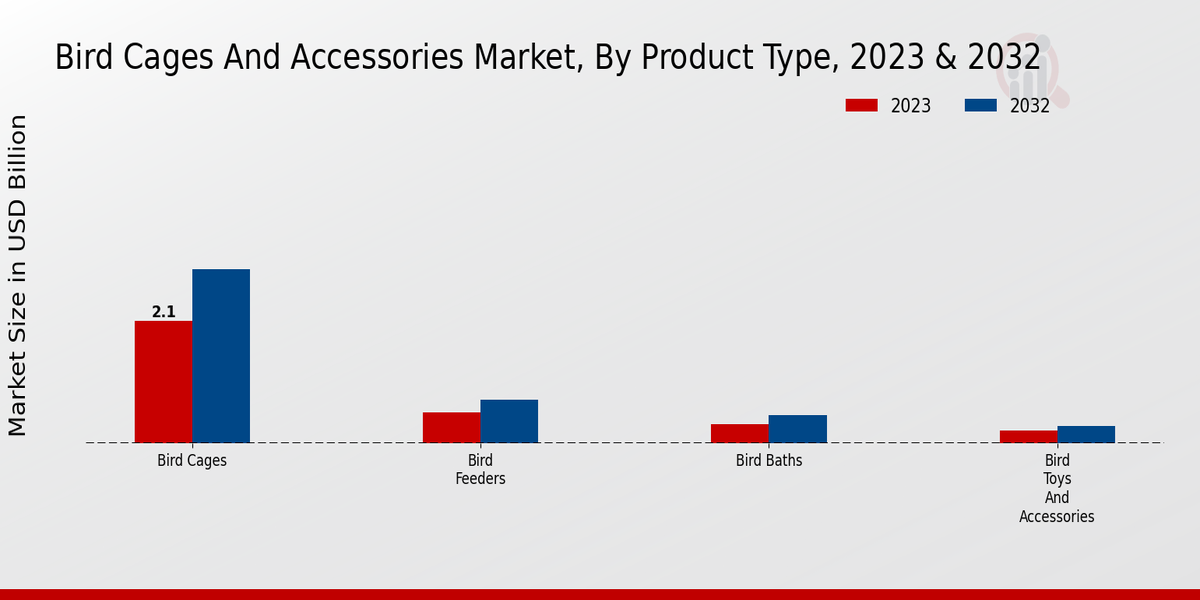 Bird Cages And Accessories Market, By Product Type, 2023 & 2032

2023 2032

Market Size in USD Billion

2.1

Bird Cages

Bird Feeders

Bird Baths

Bird Toys And Accessories